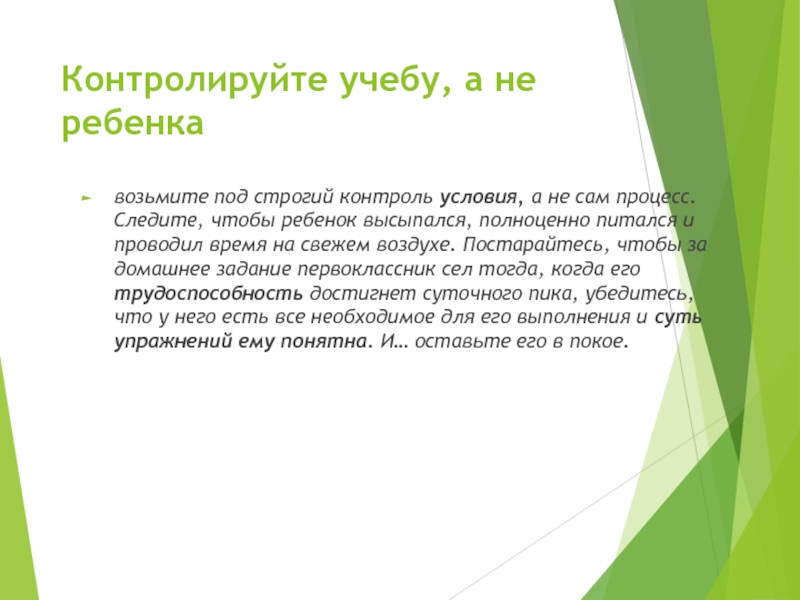 Контролируйте учебу, а не ребенка

возьмите под строгий контроль условия, а не сам процесс. Следите, чтобы ребенок высыпался, полноценно питался и проводил время на свежем воздухе. Постарайтесь, чтобы за домашнее задание первоклассник сел тогда, когда его трудоспособность достигнет суточного пика, убедитесь, что у него есть все необходимое для его выполнения и суть упражнений ему понятна. И… оставьте его в покое.